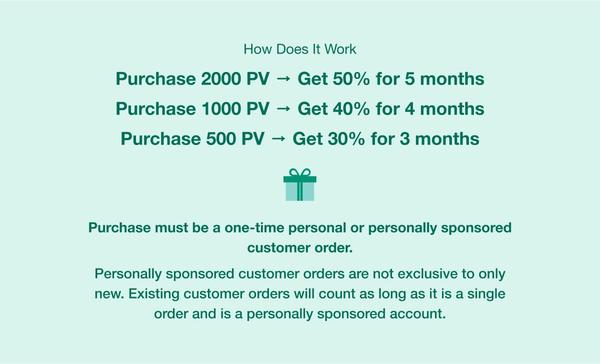 How Does It Work

Purchase 2000 PV → Get 50% for 5 months

Purchase 1000 PV → Get 40% for 4 months

Purchase 500 PV → Get 30% for 3 months

Purchase must be a one-time personal or personally sponsored customer order.

Personally sponsored customer orders are not exclusive to only new. Existing customer orders will count as long as it is a single order and is a personally sponsored account.